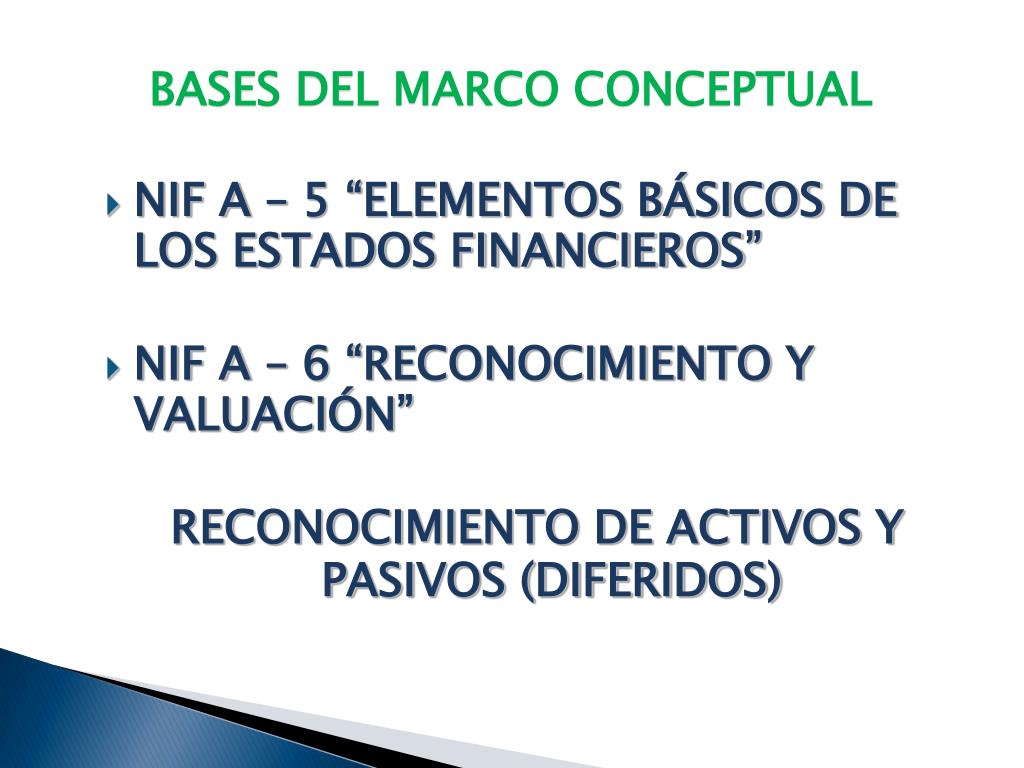 BASES DEL MARCO CONCEPTUAL

NIF A – 5 “ELEMENTOS BÁSICOS DE LOS ESTADOS FINANCIEROS”

NIF A – 6 “RECONOCIMIENTO Y VALUACIÓN”

RECONOCIMIENTO DE ACTIVOS Y PASIVOS (DIFERIDOS)